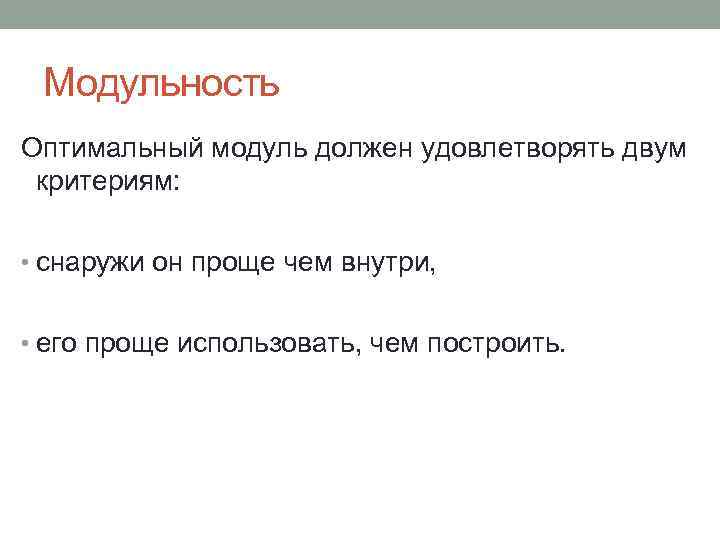 Модульность

Оптимальный модуль должен удовлетворять двум критериям:

• снаружи он проще чем внутри,

• его проще использовать, чем построить.